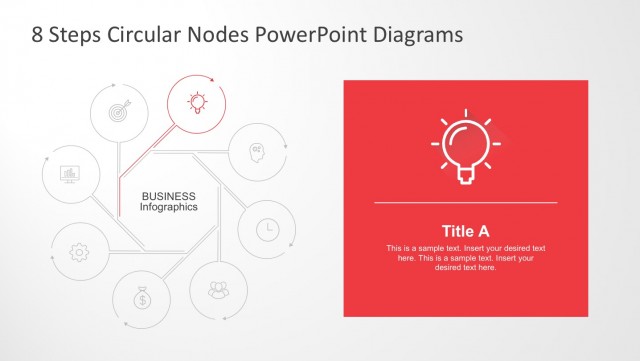 8 Steps Circular Nodes PowerPoint Diagrams

BUSINESS
Infographics

$

Title A

This is a sample text. Insert your desired text here. This is a sample text. Insert your desired text here.